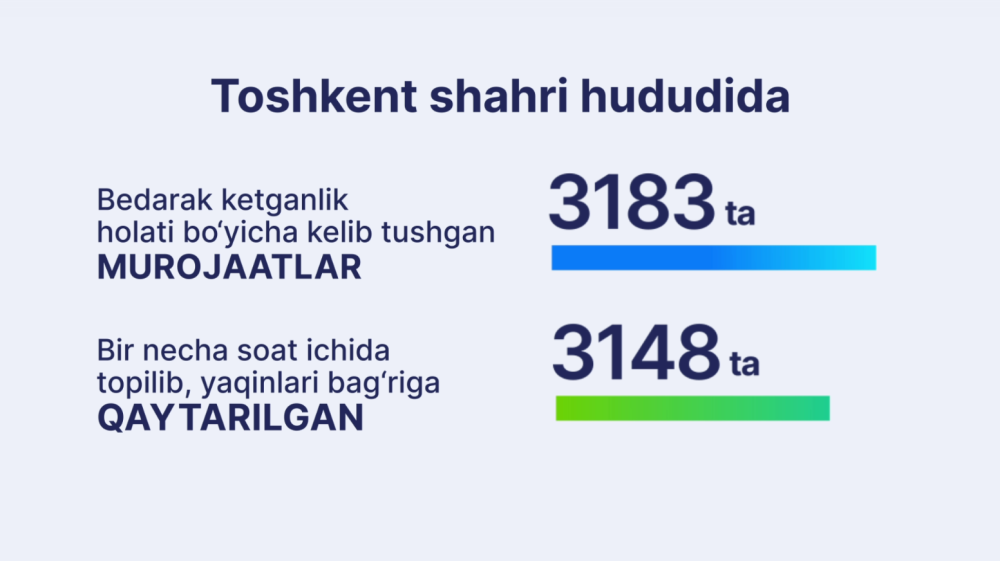 Toshkent shahri hududida

Bedarak ketganlik holati bo‘yicha kelib tushgan MUROJAATLAR

3183 ta

Bir necha soat ichida topilib, yaqinlari bag‘riga QAYTARILGAN

3148 ta